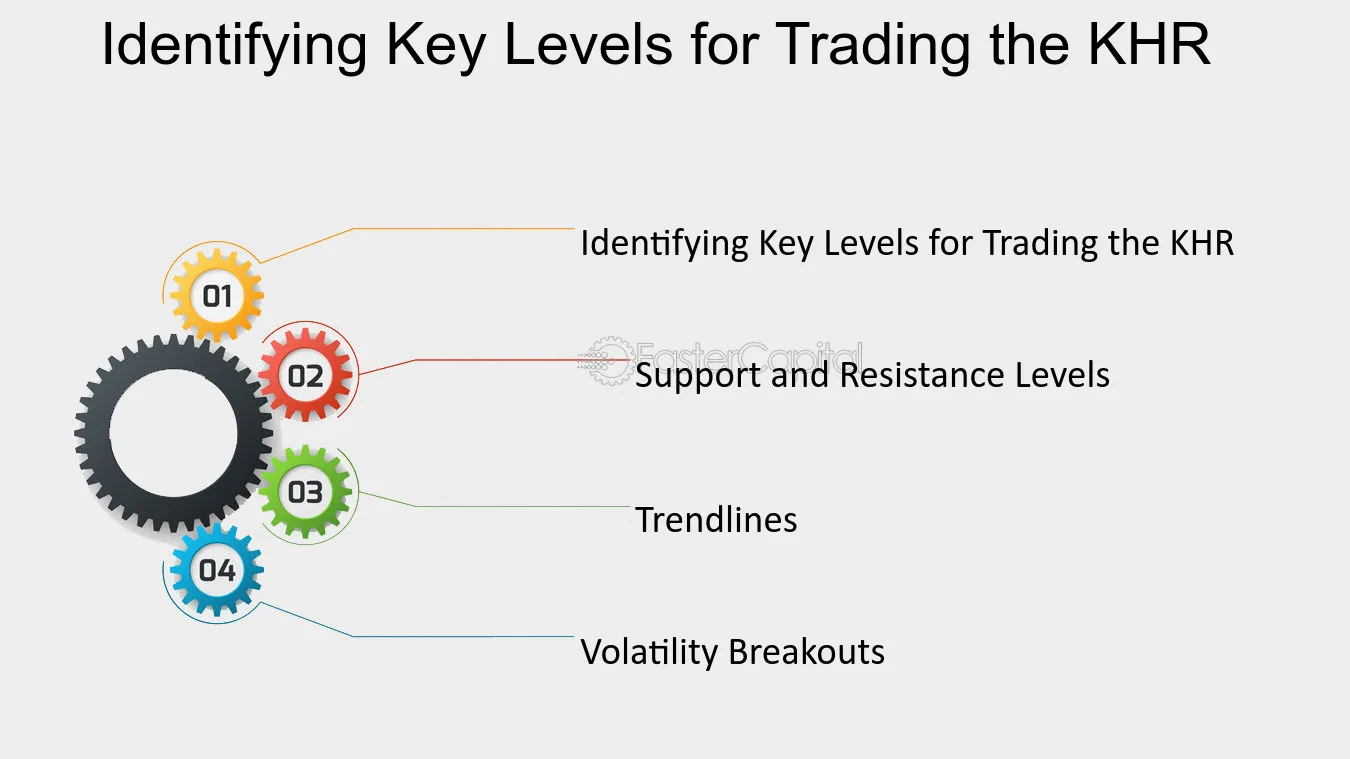 Identifying Key Levels for Trading the KHR

01

Identifying Key Levels for Trading the KHR

02

Support and Resistance Levels

03

Trendlines

04

Volatility Breakouts

FasterCapital